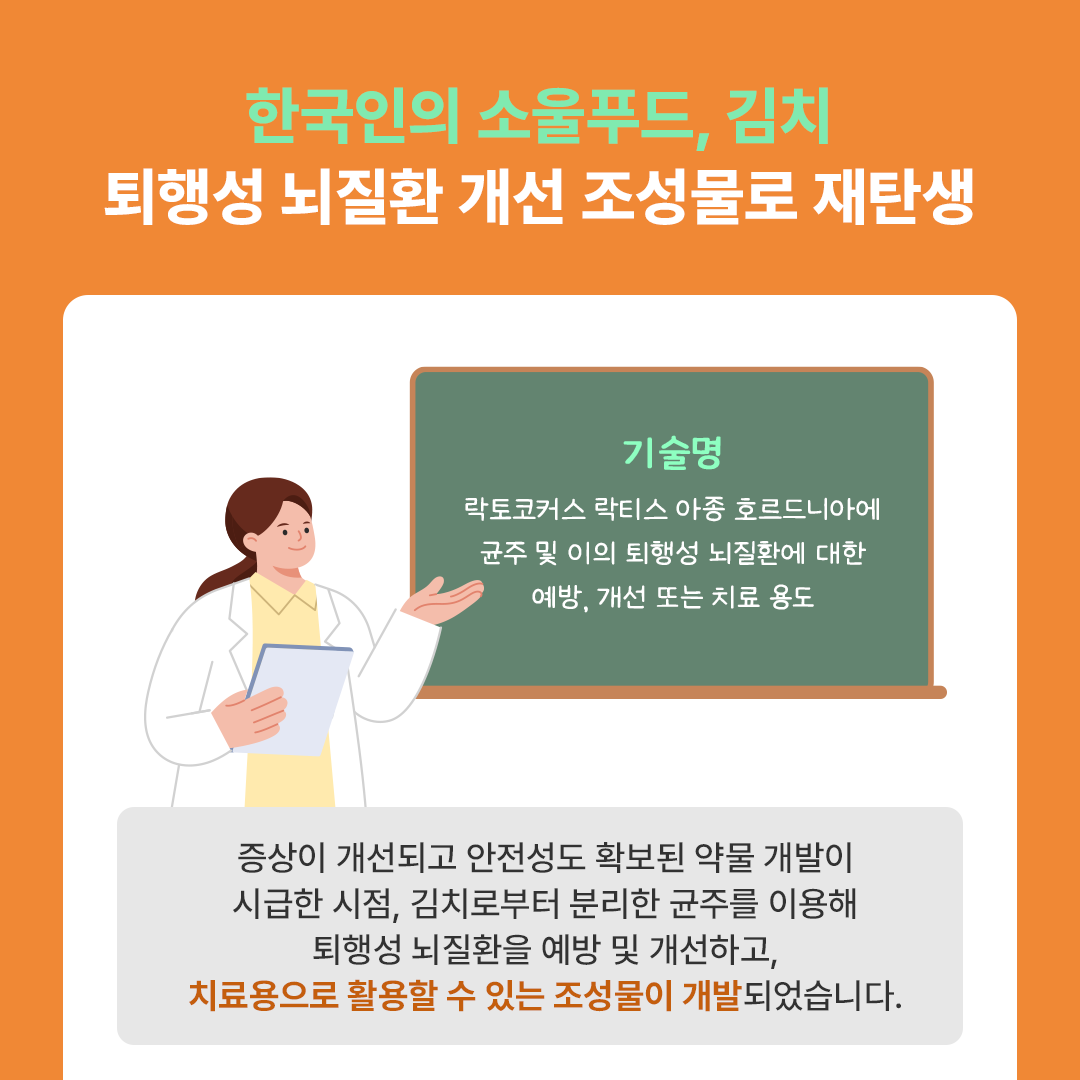 한국인의 소울푸드, 김치
퇴행성 뇌질환 개선 조성물로 재탄생

기술명

락토코커스 락티스 아종 호르드니아에 균주 및 이의 퇴행성 뇌질환에 대한 예방, 개선 또는 치료 용도

증상이 개선되고 안전성도 확보된 약물 개발이 시급한 시점, 김치로부터 분리한 균주를 이용해 퇴행성 뇌질환을 예방 및 개선하고, 치료용으로 활용할 수 있는 조성물이 개발되었습니다.